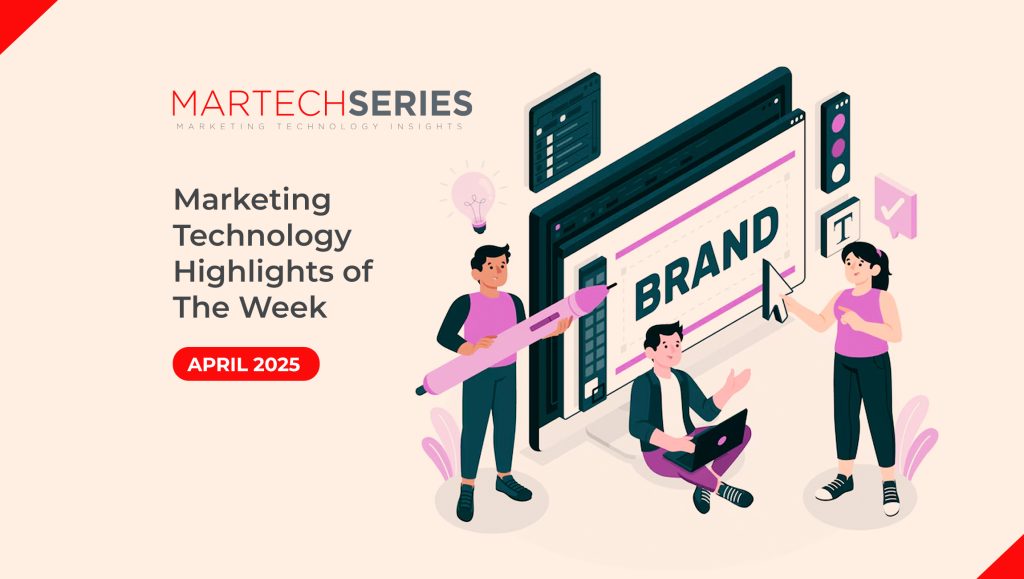 MARTECHSERIES
MARKETING TECHNOLOGY INSIGHTS

Marketing Technology Highlights of The Week

APRIL 2025

BRAND

T